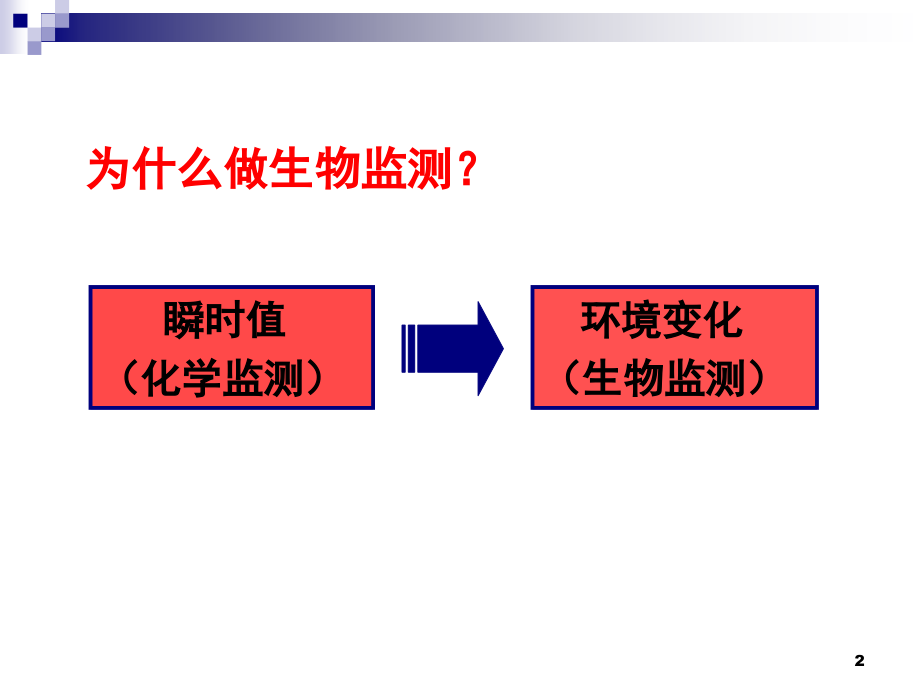 为什么做生物监测？

瞬时值
（化学监测）

环境变化
（生物监测）

2